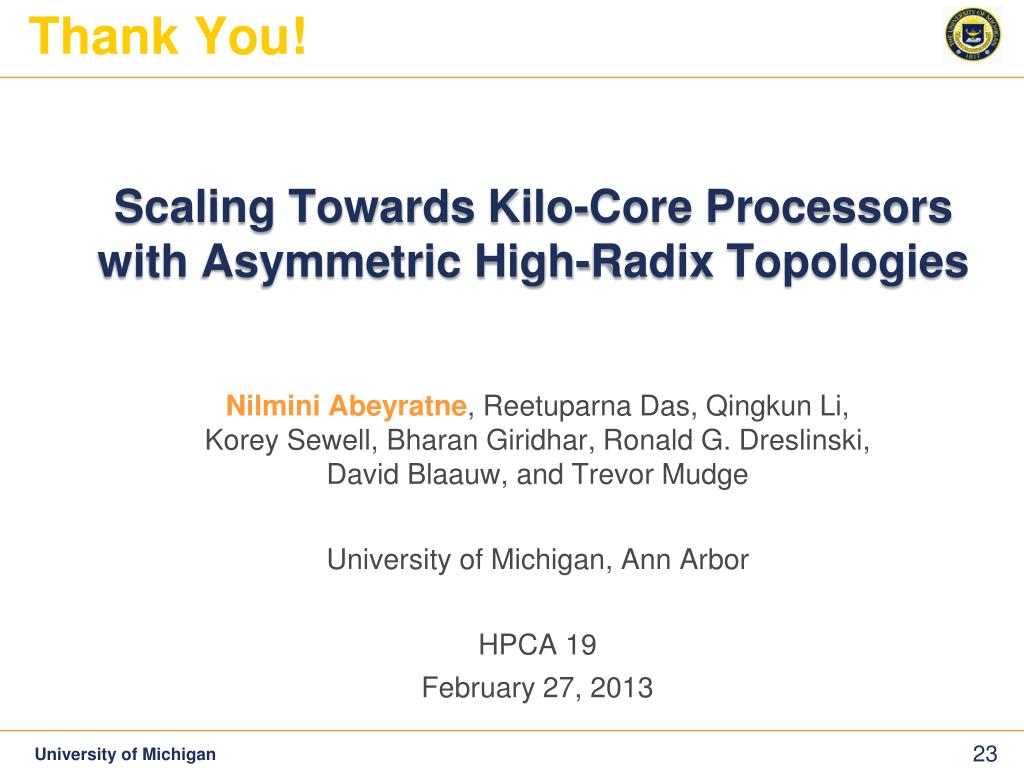 Thank You!

Scaling Towards Kilo-Core Processors with Asymmetric High-Radix Topologies

Nilmini Abeyratne, Reetuparna Das, Qingkun Li, Korey Sewell, Bharan Giridhar, Ronald G. Dreslinski, David Blaauw, and Trevor Mudge

University of Michigan, Ann Arbor

HPCA 19
February 27, 2013

University of Michigan

23